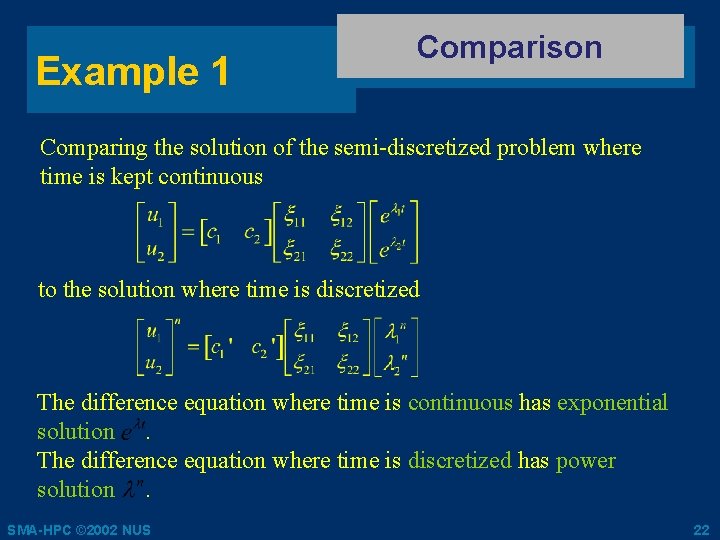 Example 1

Comparison

Comparing the solution of the semi-discretized problem where time is kept continuous

$\begin{bmatrix} u_1 \\ u_2 \end{bmatrix} = \begin{bmatrix} c_1 & c_2 \end{bmatrix} \begin{bmatrix} \xi_{11} & \xi_{12} \\ \xi_{21} & \xi_{22} \end{bmatrix} \begin{bmatrix} e^{\lambda_1 t} \\ e^{\lambda_2 t} \end{bmatrix}$

to the solution where time is discretized

$\begin{bmatrix} u_1 \\ u_2 \end{bmatrix}^n = \begin{bmatrix} c_1' & c_2' \end{bmatrix} \begin{bmatrix} \xi_{11} & \xi_{12} \\ \xi_{21} & \xi_{22} \end{bmatrix} \begin{bmatrix} \lambda_1^n \\ \lambda_2^n \end{bmatrix}$

The difference equation where time is continuous has exponential solution $e^{\lambda t}$.
The difference equation where time is discretized has power solution $\lambda^n$.

SMA-HPC ©2002 NUS

22